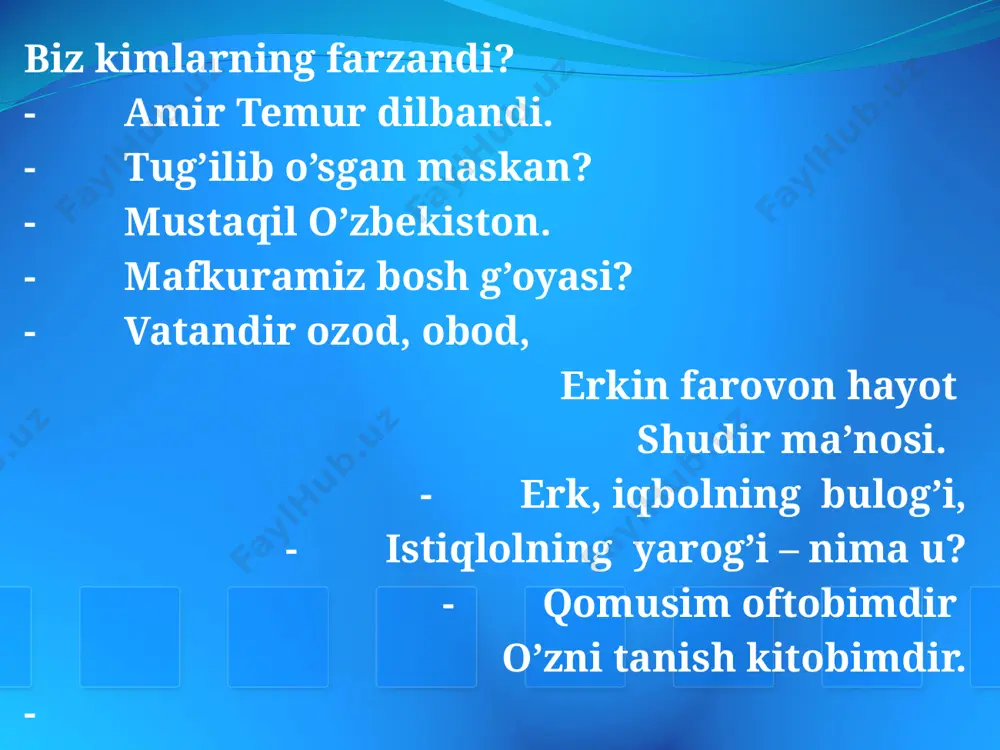 Biz kimlarning farzandi?
- Amir Temur dilbandi.
- Tug’ilib o’sgan maskan?
- Mustaqil O’zbekiston.
- Mafkuramiz bosh g’oyasi?
- Vatandir ozod, obod,
Erkin farovon hayot
Shudir ma’nosi.
- Erk, iqbolning bulog’i,
- Istiqlolning yarog’i – nima u?
- Qomusim oftobimdir
O’zni tanish kitobimdir.
-

FaylHub.uz